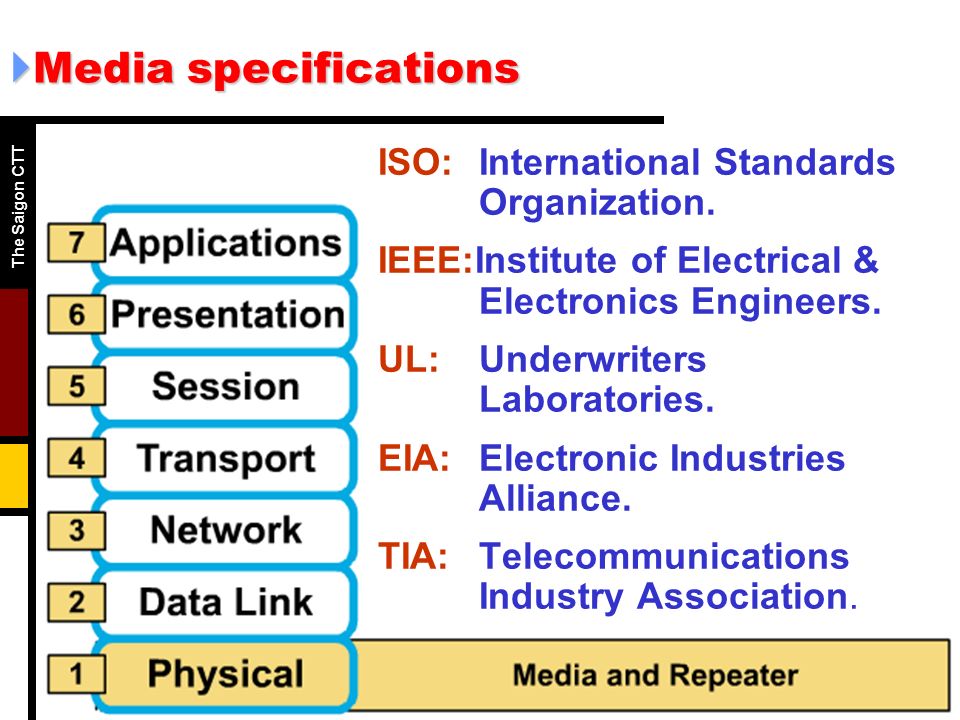 Media specifications

The Saigon CTT

7 Applications
6 Presentation
5 Session
4 Transport
3 Network
2 Data Link
1 Physical

Media and Repeater

ISO: International Standards Organization.

IEEE: Institute of Electrical & Electronics Engineers.

UL: Underwriters Laboratories.

EIA: Electronic Industries Alliance.

TIA: Telecommunications Industry Association.